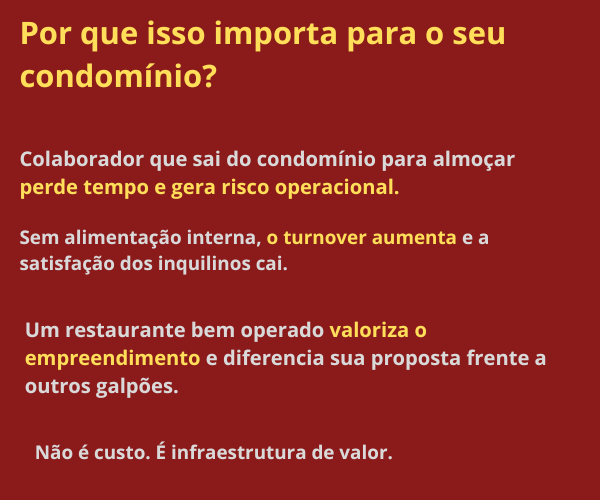 Por que isso importa para o seu condomínio?

Colaborador que sai do condomínio para almoçar perde tempo e gera risco operacional.

Sem alimentação interna, o turnover aumenta e a satisfação dos inquilinos cai.

Um restaurante bem operado valoriza o empreendimento e diferencia sua proposta frente a outros galpões.

Não é custo. É infraestrutura de valor.